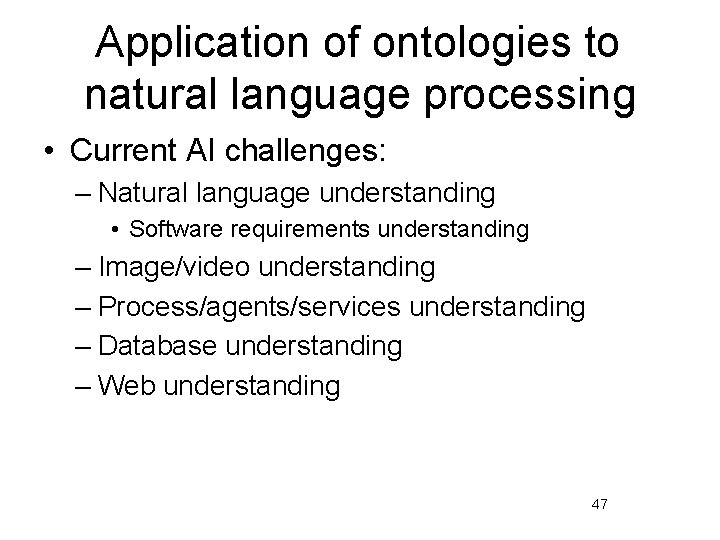 Application of ontologies to natural language processing

• Current AI challenges:
– Natural language understanding
• Software requirements understanding
– Image/video understanding
– Process/agents/services understanding
– Database understanding
– Web understanding

47